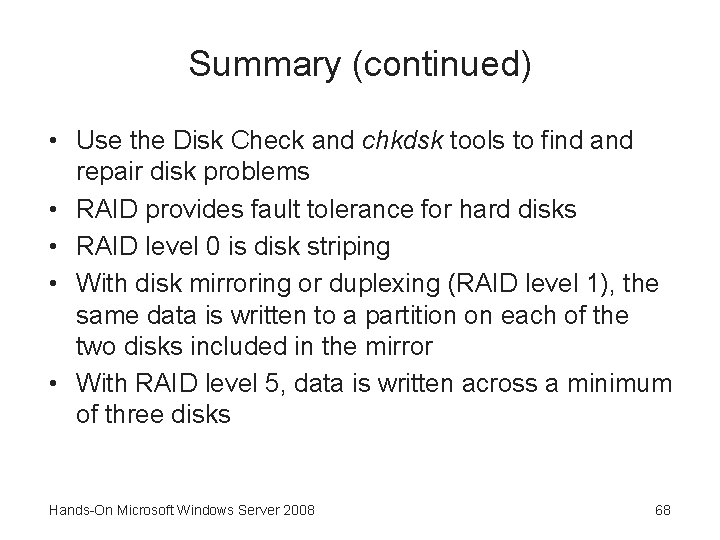 Summary (continued)

• Use the Disk Check and chkdsk tools to find and repair disk problems
• RAID provides fault tolerance for hard disks
• RAID level 0 is disk striping
• With disk mirroring or duplexing (RAID level 1), the same data is written to a partition on each of the two disks included in the mirror
• With RAID level 5, data is written across a minimum of three disks

Hands-On Microsoft Windows Server 2008

68